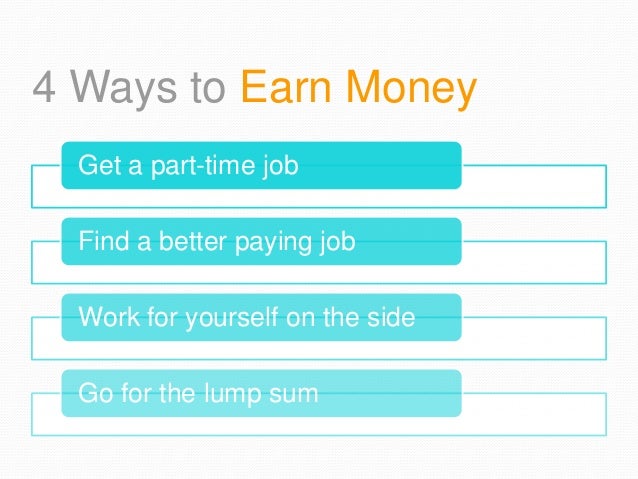 4 Ways to Earn Money

Get a part-time job

Find a better paying job

Work for yourself on the side

Go for the lump sum